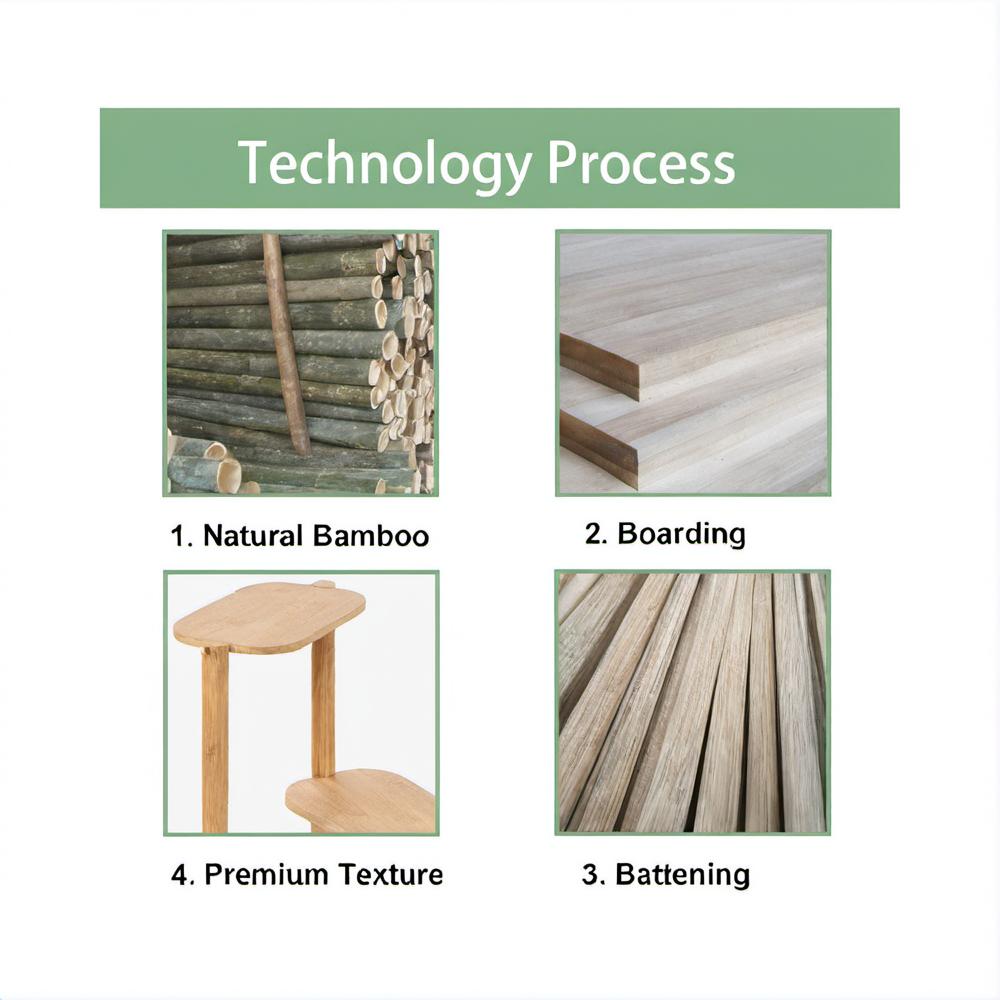 Technology Process

1. Natural Bamboo

2. Boarding

4. Premium Texture

3. Battening